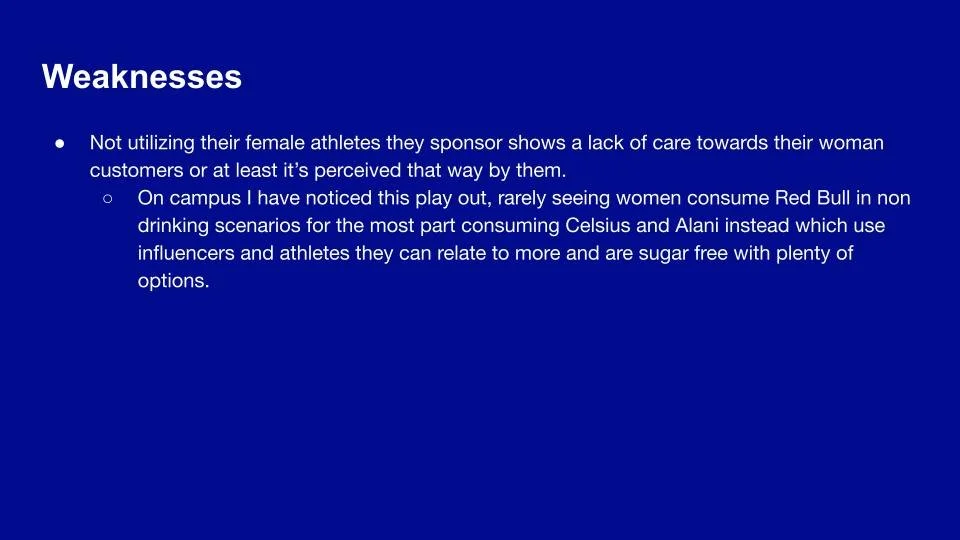 Weaknesses

● Not utilizing their female athletes they sponsor shows a lack of care towards their woman customers or at least it's perceived that way by them.

○ On campus I have noticed this play out, rarely seeing women consume Red Bull in non drinking scenarios for the most part consuming Celsius and Alani instead which use influencers and athletes they can relate to more and are sugar free with plenty of options.